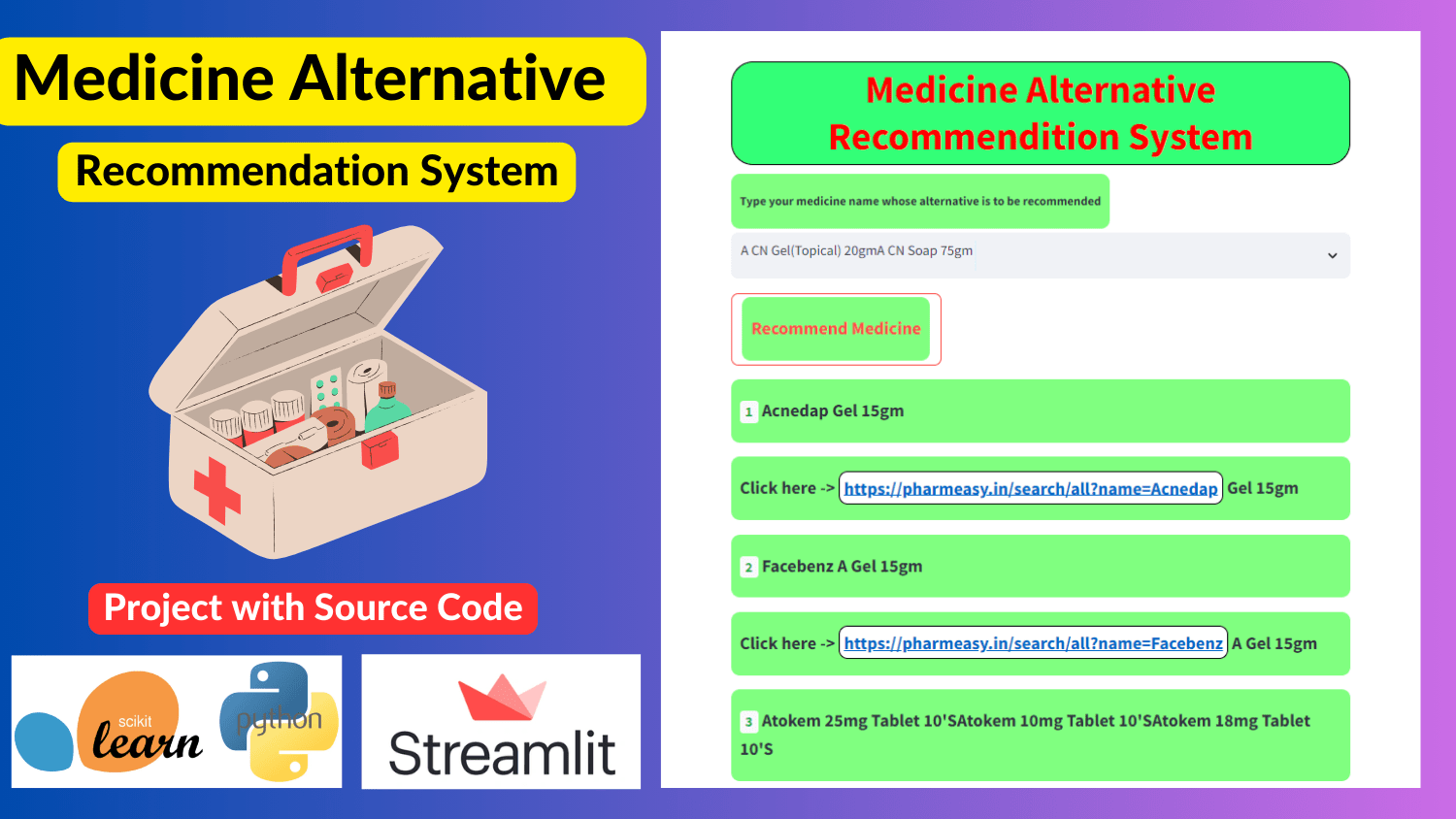 Medicine Alternative
Recommendation System

Project with Source Code

scikit learn

python

Streamlit

Medicine Alternative Recommendition System

Type your medicine name whose alternative is to be recommended

A CN Gel(Topical) 20gmA CN Soap 75gm

Recommend Medicine

1 Acnedap Gel 15gm

Click here -> https://pharmeasy.in/search/all?name=Acnedap Gel 15gm

2 Facebenz A Gel 15gm

Click here -> https://pharmeasy.in/search/all?name=Facebenz A Gel 15gm

3 Atokem 25mg Tablet 10'SAtokem 10mg Tablet 10'SAtokem 18mg Tablet 10'S